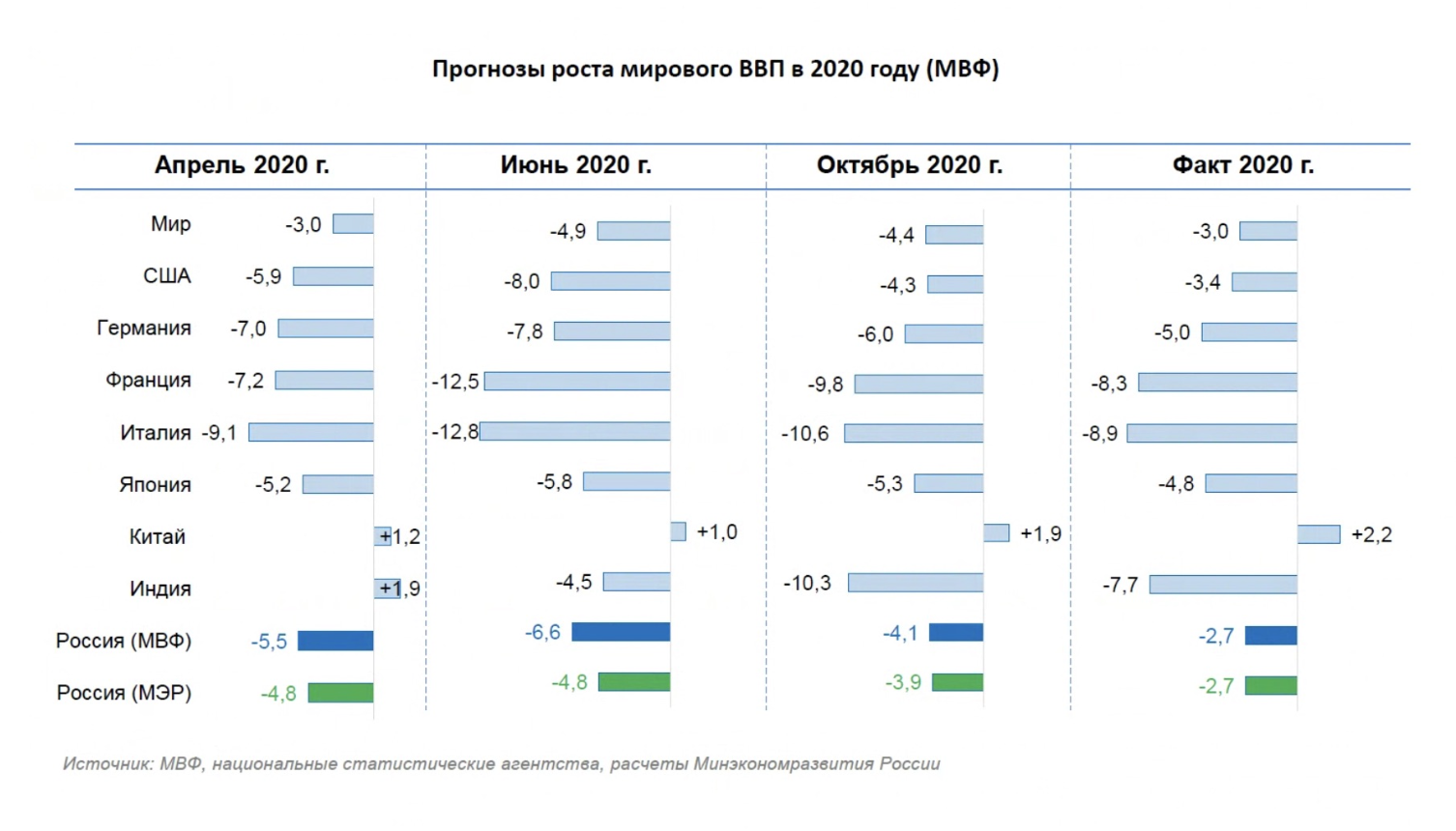 Прогнозы роста мирового ВВП в 2020 году (МВФ)

|  | Апрель 2020 г. | Июнь 2020 г. | Октябрь 2020 г. | Факт 2020 г. |
|---|---|---|---|---|
| Мир | -3,0 | -4,9 | -4,4 | -3,0 |
| США | -5,9 | -8,0 | -4,3 | -3,4 |
| Германия | -7,0 | -7,8 | -6,0 | -5,0 |
| Франция | -7,2 | -12,5 | -9,8 | -8,3 |
| Италия | -9,1 | -12,8 | -10,6 | -8,9 |
| Япония | -5,2 | -5,8 | -5,3 | -4,8 |
| Китай | +1,2 | +1,0 | +1,9 | +2,2 |
| Индия | +1,9 | -4,5 | -10,3 | -7,7 |
| Россия (МВФ) | -5,5 | -6,6 | -4,1 | -2,7 |
| Россия (МЭР) | -4,8 | -4,8 | -3,9 | -2,7 |

Источник: МВФ, национальные статистические агентства, расчеты Минэкономразвития России